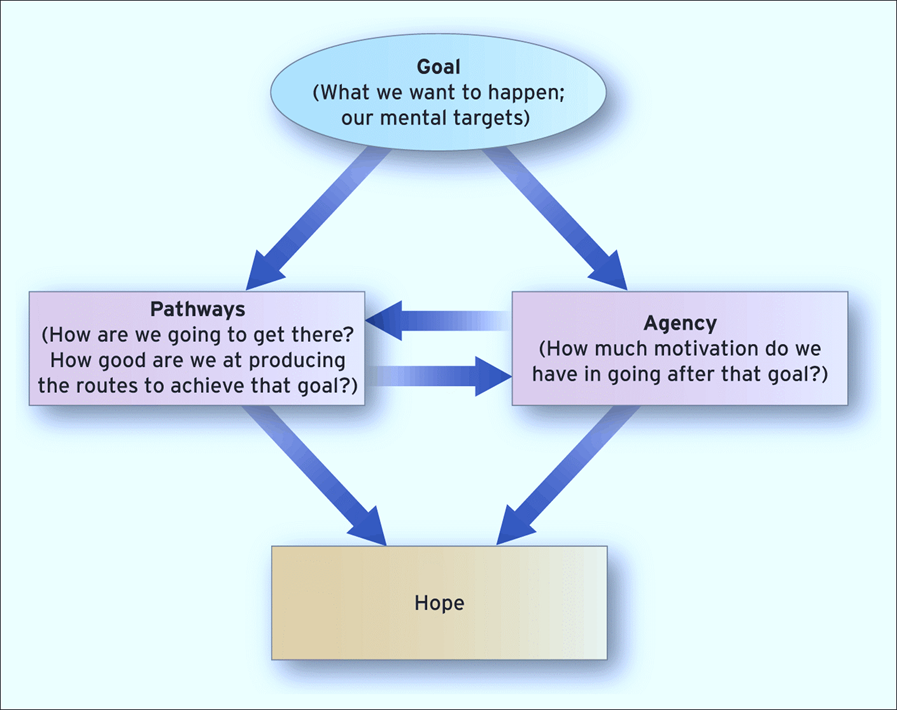 Goal
(What we want to happen; our mental targets)

Pathways
(How are we going to get there? How good are we at producing the routes to achieve that goal?)

Agency
(How much motivation do we have in going after that goal?)

Hope